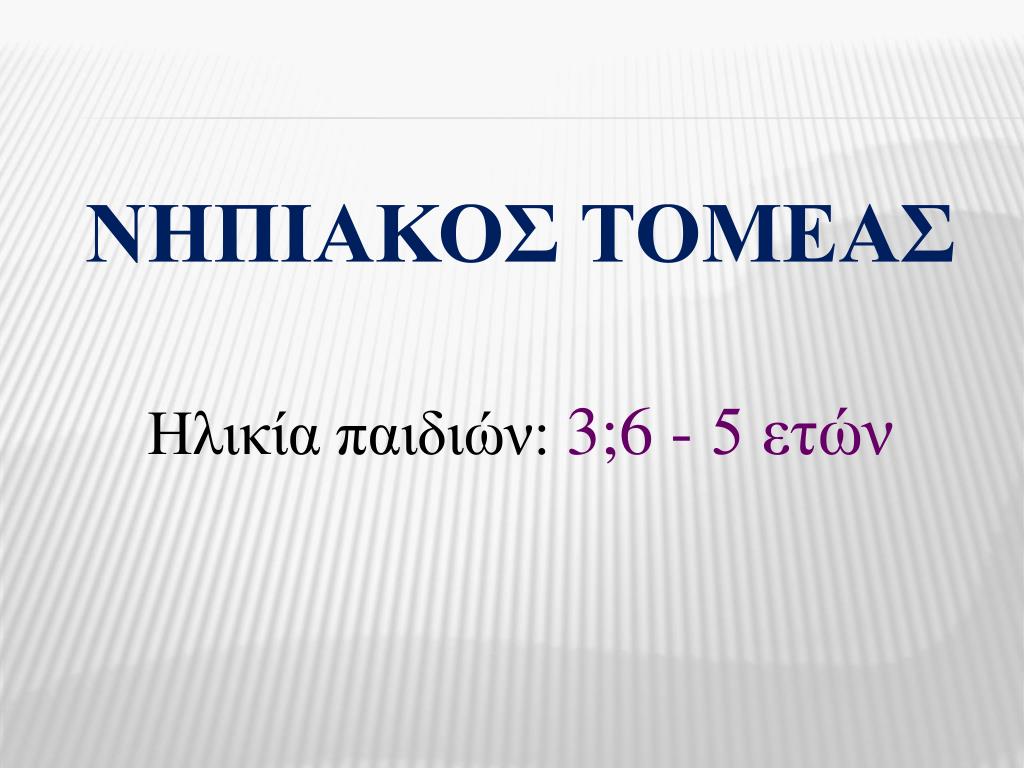 ΝΗΠΙΑΚΟΣ ΤΟΜΕΑΣ

Ηλικία παιδιών: 3;6 - 5 ετών